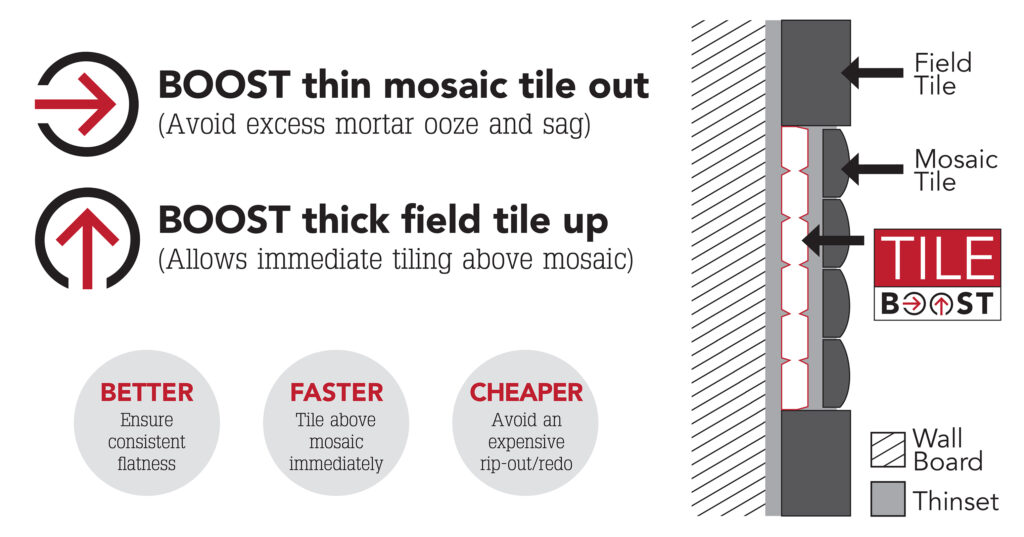 BOOST thin mosaic tile out
(Avoid excess mortar ooze and sag)

BOOST thick field tile up
(Allows immediate tiling above mosaic)

BETTER
Ensure consistent flatness

FASTER
Tile above mosaic immediately

CHEAPER
Avoid an expensive rip-out/redo

Field Tile

Mosaic Tile

TILE
BOOST

Wall Board

Thinset